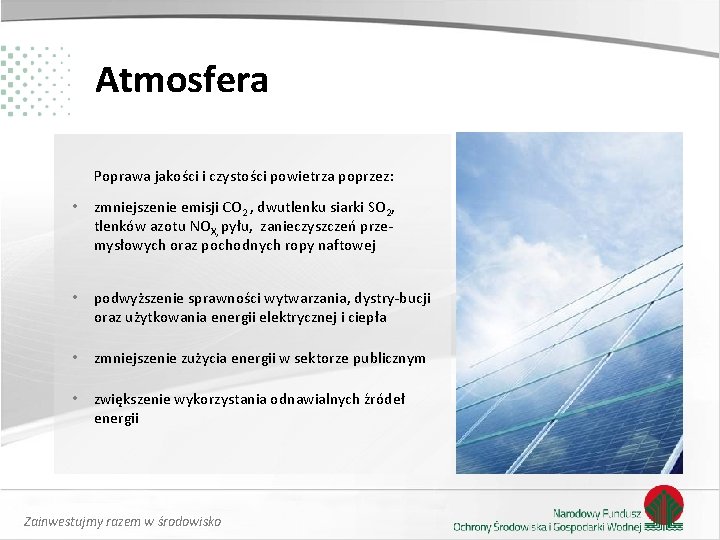 Atmosfera

Poprawa jakości i czystości powietrza poprzez:

• zmniejszenie emisji $CO_2$ , dwutlenku siarki $SO_2$, tlenków azotu $NO_X$, pyłu, zanieczyszczeń przemysłowych oraz pochodnych ropy naftowej

• podwyższenie sprawności wytwarzania, dystry-bucji oraz użytkowania energii elektrycznej i ciepła

• zmniejszenie zużycia energii w sektorze publicznym

• zwiększenie wykorzystania odnawialnych źródeł energii

Zainwestujmy razem w środowisko

Narodowy Fundusz Ochrony Środowiska i Gospodarki Wodnej